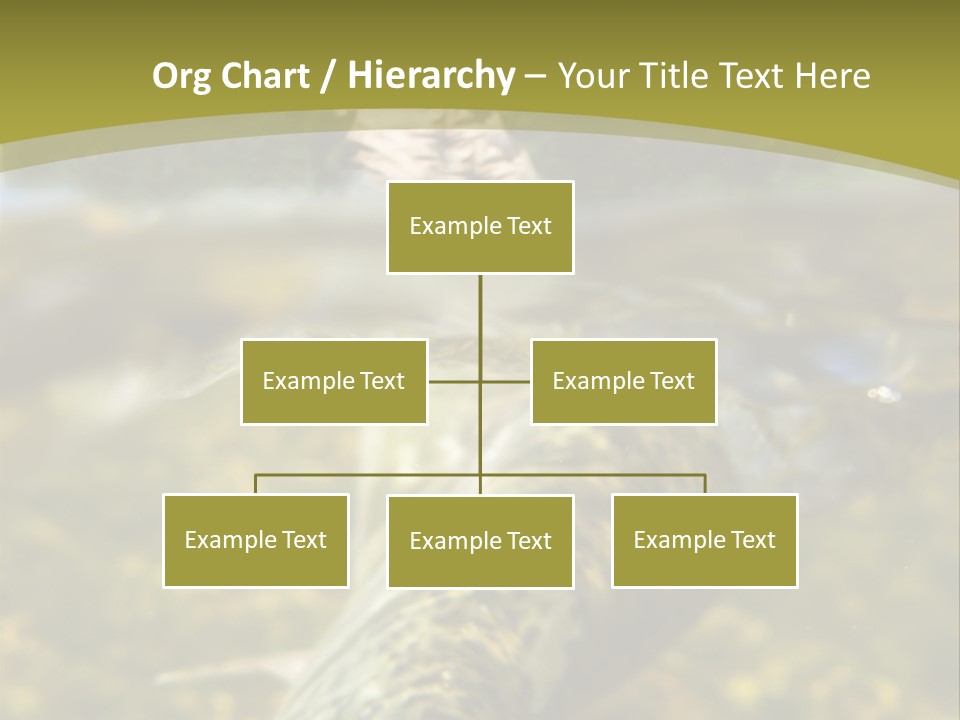 Org Chart / Hierarchy – Your Title Text Here

Example Text

Example Text

Example Text

Example Text

Example Text

Example Text